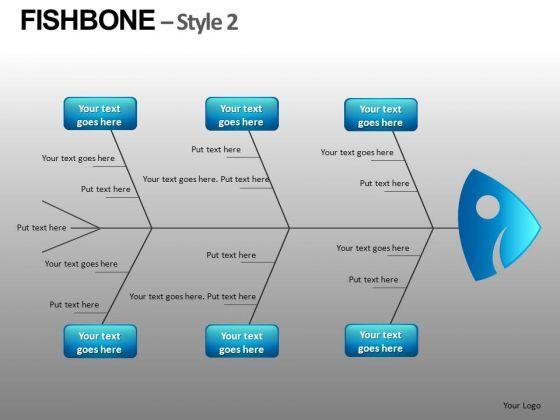 FISHBONE – Style 2

Your text goes here

Your text goes here

Your text goes here

Your text goes here

Put text here

Put text here

Your text goes here. Put text here

Your text goes here

Put text here

Put text here

Your text goes here

Put text here

Put text here

Your text goes here. Put text here

Your text goes here

Put text here

Your text goes here

Your text goes here

Your text goes here

Your Logo